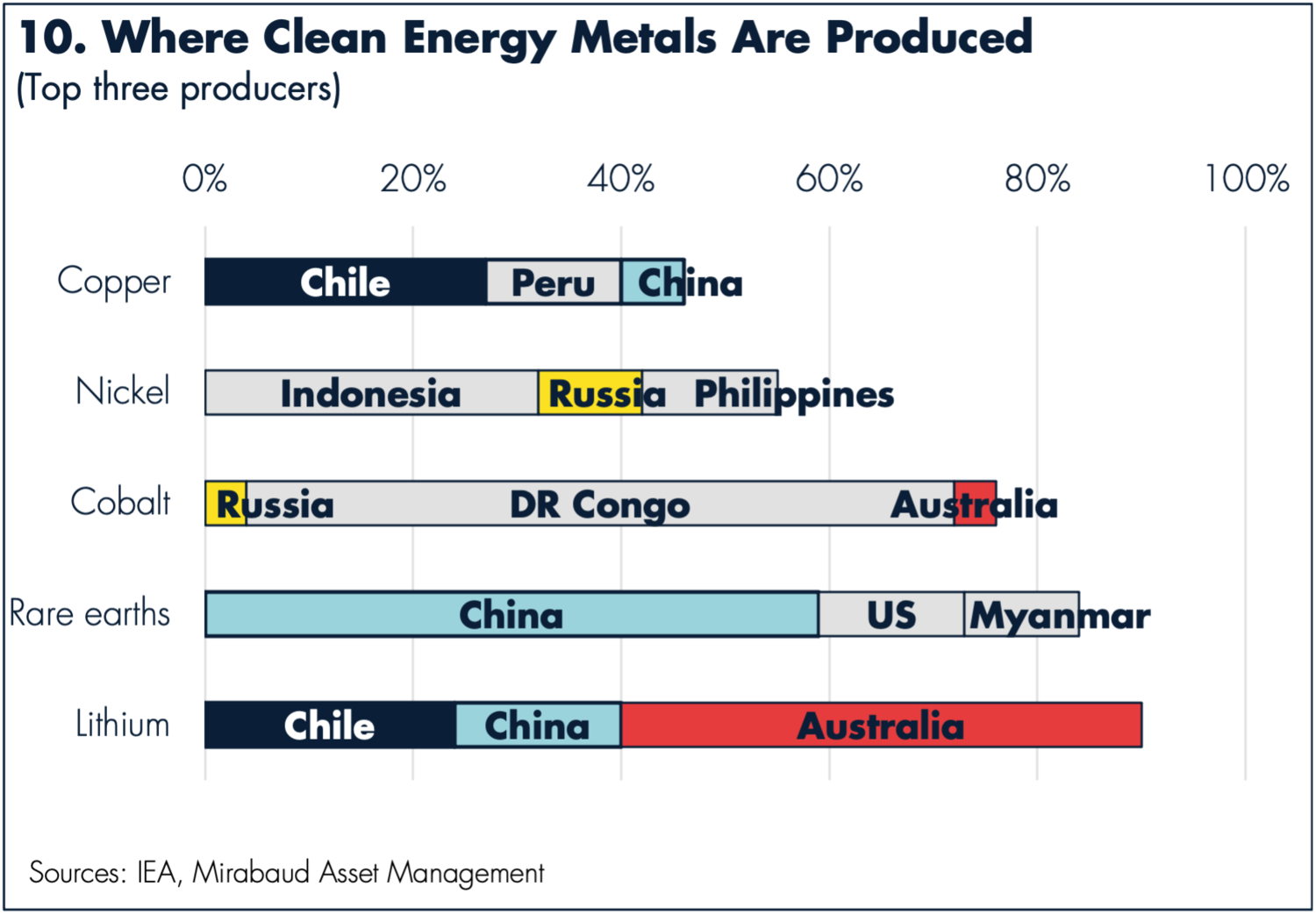 10. Where Clean Energy Metals Are Produced
(Top three producers)

0% 20% 40% 60% 80% 100%

Copper Chile Peru China

Nickel Indonesia Russia Philippines

Cobalt Russia DR Congo Australia

Rare earths China US Myanmar

Lithium Chile China Australia

Sources: IEA, Mirabaud Asset Management